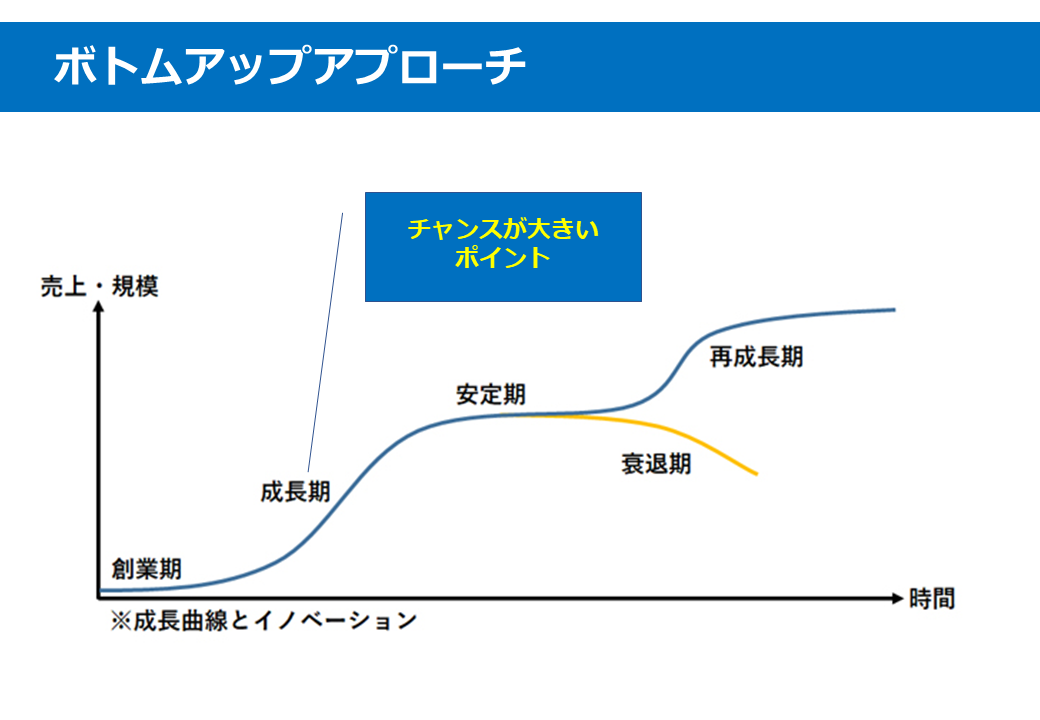 ボトムアップアプローチ

チャンスが大きい
ポイント

売上・規模

再成長期

安定期

衰退期

成長期

創業期

時間

※成長曲線とイノベーション